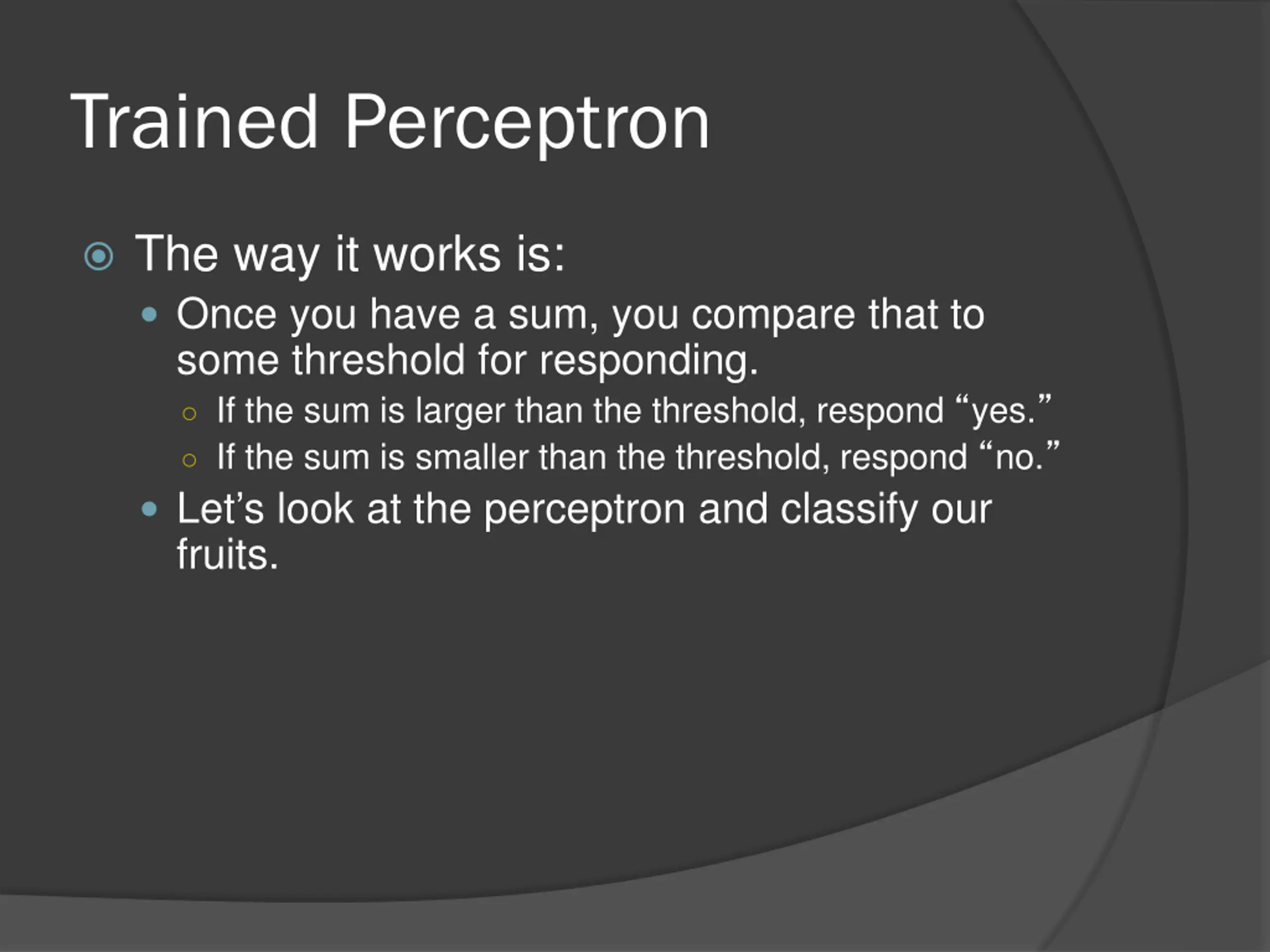 Trained Perceptron

The way it works is:

Once you have a sum, you compare that to some threshold for responding.

If the sum is larger than the threshold, respond “yes.”

If the sum is smaller than the threshold, respond “no.”

Let’s look at the perceptron and classify our fruits.